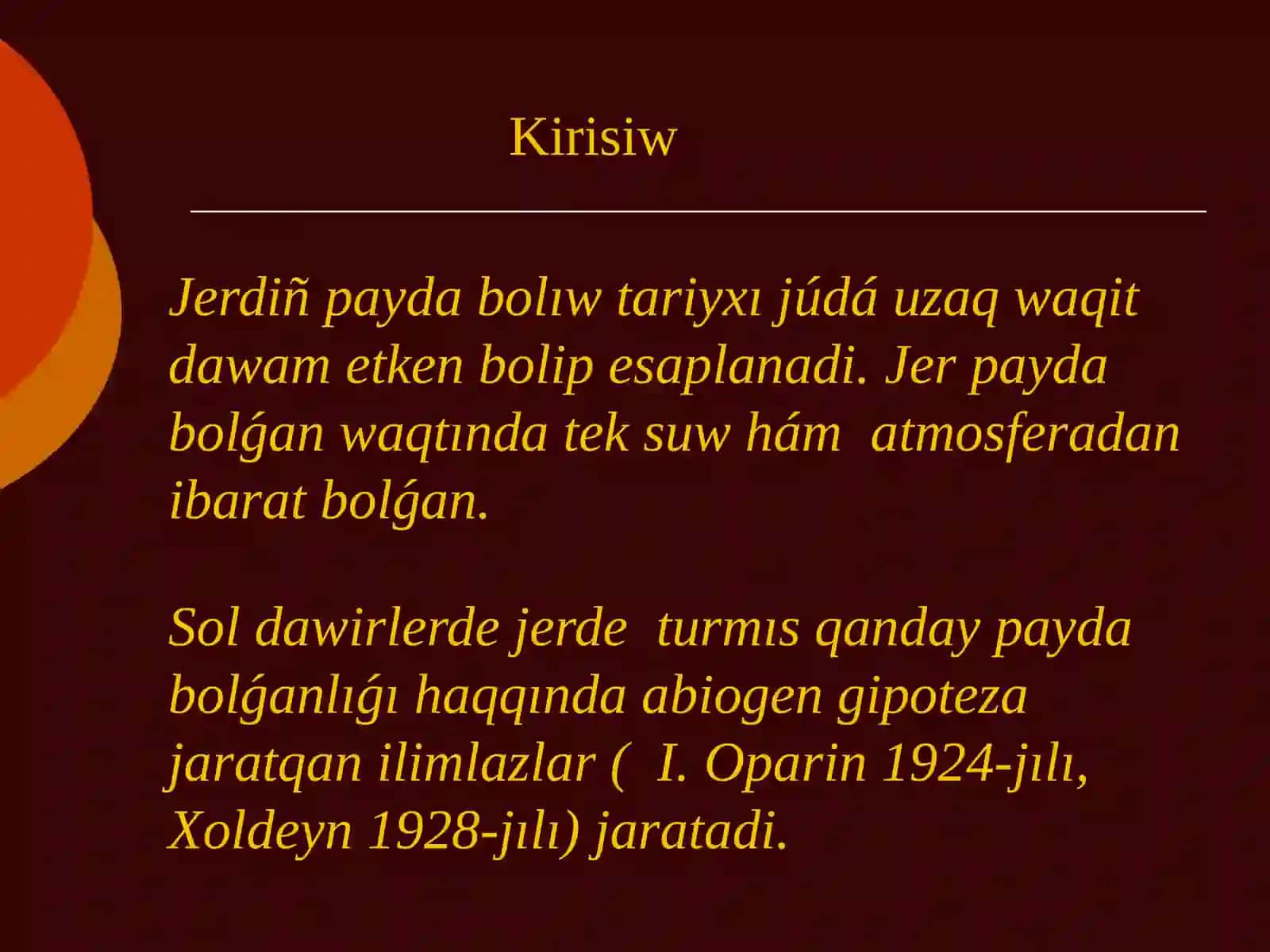 Kirisiw

Jerdiñ payda bolıw tariyxı júdá uzaq waqit dawam etken bolip esaplanadi. Jer payda bolǵan waqtında tek suw hám atmosferadan ibarat bolǵan.

Sol dawirlerde jerde turmıs qanday payda bolǵanlıǵı haqqında abiogen gipoteza jaratqan ilimlazlar ( I. Oparin 1924-jılı, Xoldeyn 1928-jılı) jaratadi.